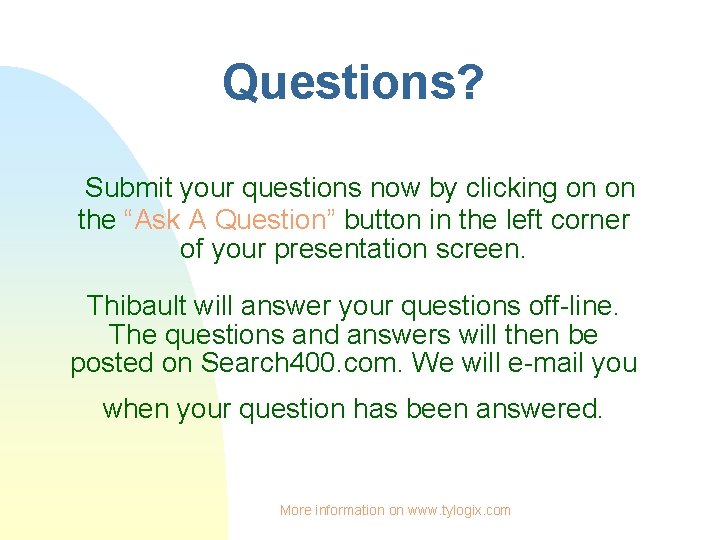 Questions?

Submit your questions now by clicking on on the "Ask A Question" button in the left corner of your presentation screen.

Thibault will answer your questions off-line. The questions and answers will then be posted on Search400.com. We will e-mail you when your question has been answered.

More information on www.tylogix.com